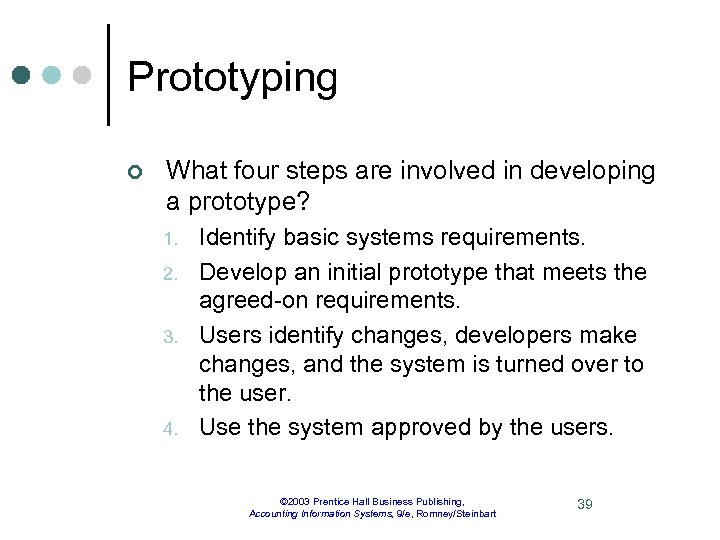 Prototyping

What four steps are involved in developing a prototype?

1. Identify basic systems requirements.
2. Develop an initial prototype that meets the agreed-on requirements.
3. Users identify changes, developers make changes, and the system is turned over to the user.
4. Use the system approved by the users.

©2003 Prentice Hall Business Publishing, Accounting Information Systems, 9/e, Romney/Steinbart

39